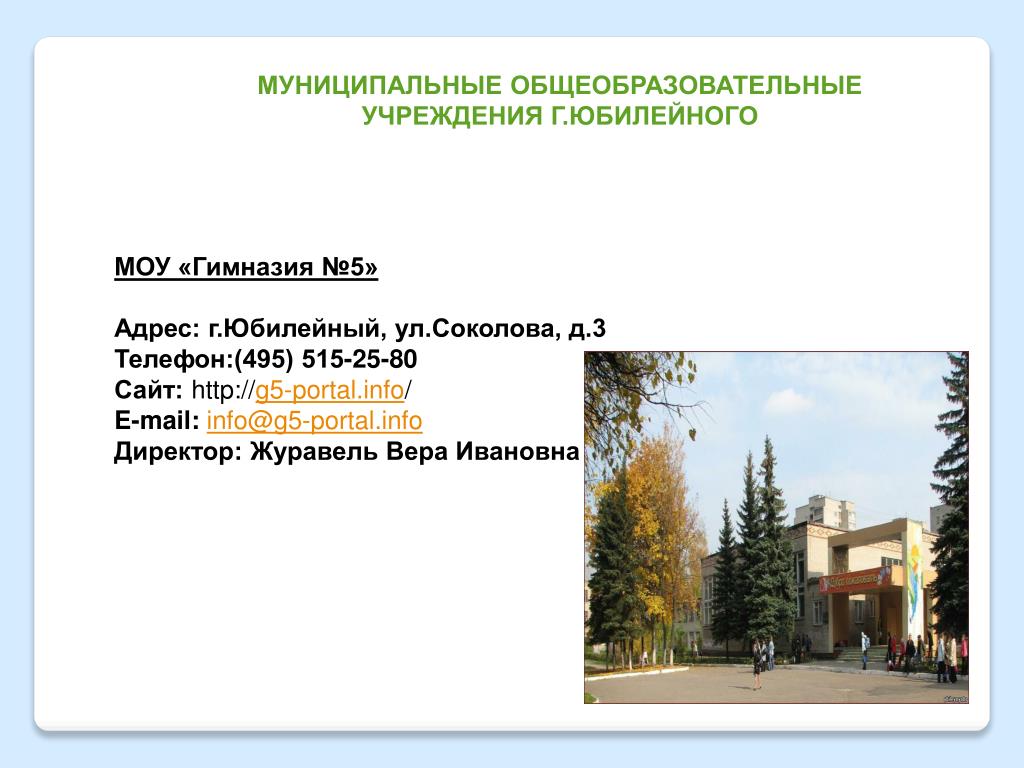 МУНИЦИПАЛЬНЫЕ ОБЩЕОБРАЗОВАТЕЛЬНЫЕ УЧРЕЖДЕНИЯ Г.ЮБИЛЕЙНОГО

МОУ «Гимназия №5»

Адрес: г.Юбилейный, ул.Соколова, д.3
Телефон:(495) 515-25-80
Сайт: http://g5-portal.info/
E-mail: info@g5-portal.info
Директор: Журавель Вера Ивановна